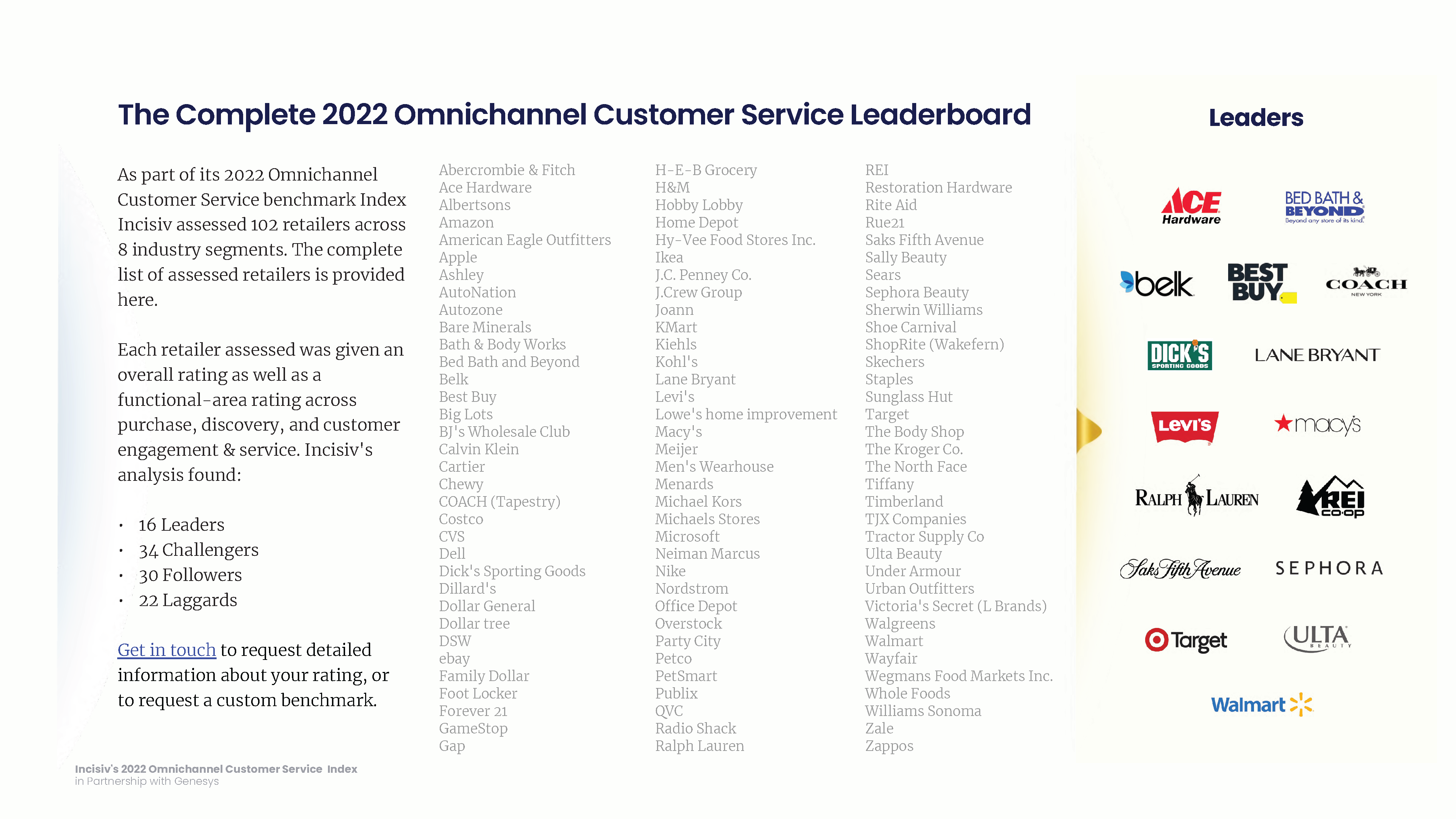 The Complete 2022 Omnichannel Customer Service Leaderboard

As part of its 2022 Omnichannel Customer Service benchmark Index Incisiv assessed 102 retailers across 8 industry segments. The complete list of assessed retailers is provided here.

Each retailer assessed was given an overall rating as well as a functional-area rating across purchase, discovery, and customer engagement & service. Incisiv's analysis found:

• 16 Leaders
• 34 Challengers
• 30 Followers
• 22 Laggards

Get in touch to request detailed information about your rating, or to request a custom benchmark.

Abercrombie & Fitch
Ace Hardware
Albertsons
Amazon
American Eagle Outfitters
Apple
Ashley
AutoNation
Autozone
Bare Minerals
Bath & Body Works
Bed Bath and Beyond
Belk
Best Buy
Big Lots
BJ's Wholesale Club
Calvin Klein
Cartier
Chewy
COACH (Tapestry)
Costco
CVS
Dell
Dick's Sporting Goods
Dillard's
Dollar General
Dollar tree
DSW
ebay
Family Dollar
Foot Locker
Forever 21
GameStop
Gap

H-E-B Grocery
H&M
Hobby Lobby
Home Depot
Hy-Vee Food Stores Inc.
Ikea
J.C. Penney Co.
J.Crew Group
Joann
KMart
Kiehls
Kohl's
Lane Bryant
Levi's
Lowe's home improvement
Macy's
Meijer
Men's Wearhouse
Menards
Michael Kors
Michaels Stores
Microsoft
Neiman Marcus
Nike
Nordstrom
Office Depot
Overstock
Party City
Petco
PetSmart
Publix
QVC
Radio Shack
Ralph Lauren

REI
Restoration Hardware
Rite Aid
Rue21
Saks Fifth Avenue
Sally Beauty
Sears
Sephora Beauty
Sherwin Williams
Shoe Carnival
ShopRite (Wakefern)
Skechers
Staples
Sunglass Hut
Target
The Body Shop
The Kroger Co.
The North Face
Tiffany
Timberland
TJX Companies
Tractor Supply Co
Ulta Beauty
Under Armour
Urban Outfitters
Victoria's Secret (L Brands)
Walgreens
Walmart
Wayfair
Wegmans Food Markets Inc.
Whole Foods
Williams Sonoma
Zale
Zappos

Leaders

ACE Hardware
BED BATH & BEYOND Beyond any store of its kind.
belk
BEST BUY
COACH NEW YORK
DICK'S SPORTING GOODS
LANE BRYANT
Levi's
macy's
RALPH LAUREN
REI co-op
Saks Fifth Avenue
SEPHORA
Target
ULTA BEAUTY
Walmart

Incisiv's 2022 Omnichannel Customer Service Index
in Partnership with Genesys